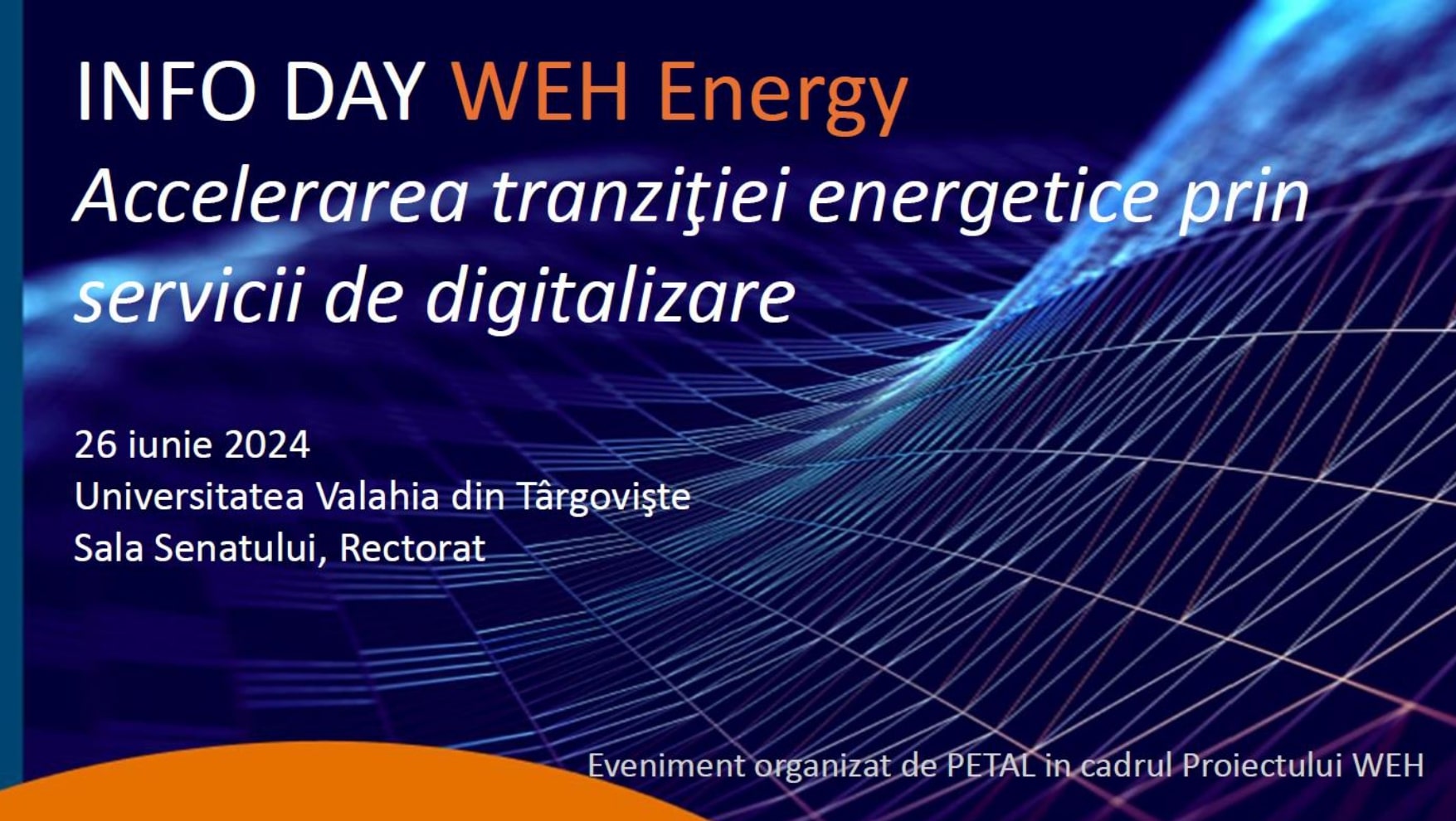 INFO DAY WEH Energy

Accelerarea tranziţiei energetice prin servicii de digitalizare

26 iunie 2024
Universitatea Valahia din Târgovişte
Sala Senatului, Rectorat

Eveniment organizat de PETAL în cadrul Proiectului WEH